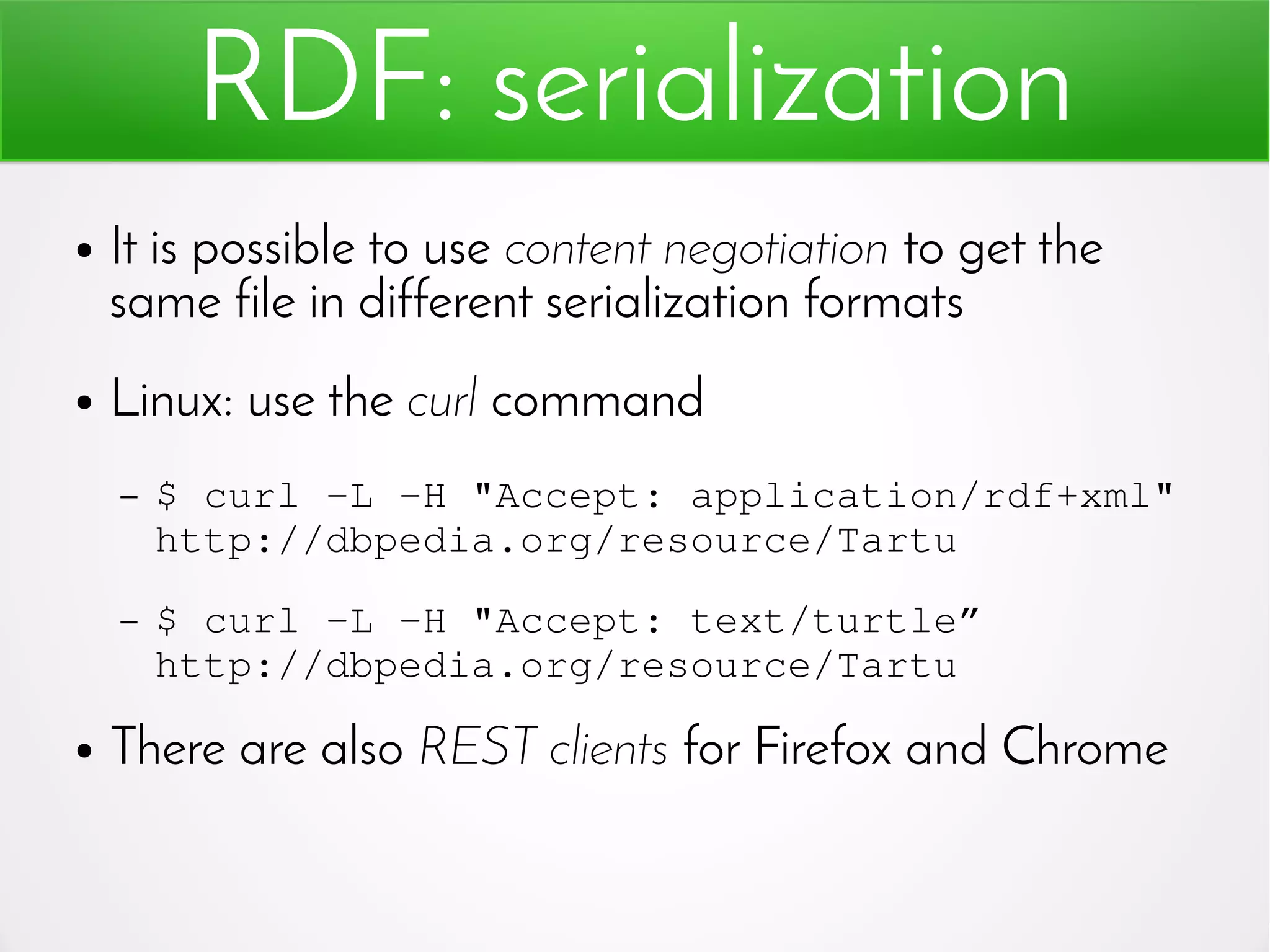 RDF: serialization

• It is possible to use content negotiation to get the same file in different serialization formats

• Linux: use the curl command

– $ curl -L -H "Accept: application/rdf+xml" http://dbpedia.org/resource/Tartu

– $ curl -L -H "Accept: text/turtle” http://dbpedia.org/resource/Tartu

• There are also REST clients for Firefox and Chrome